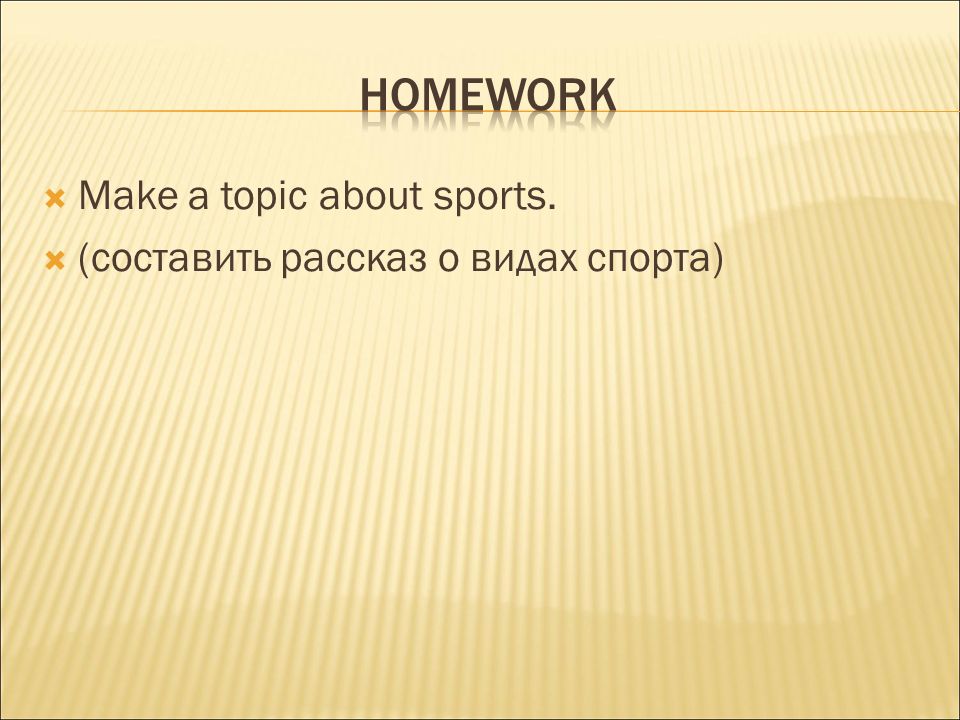 HOMEWORK

Make a topic about sports.

(составить рассказ о видах спорта)